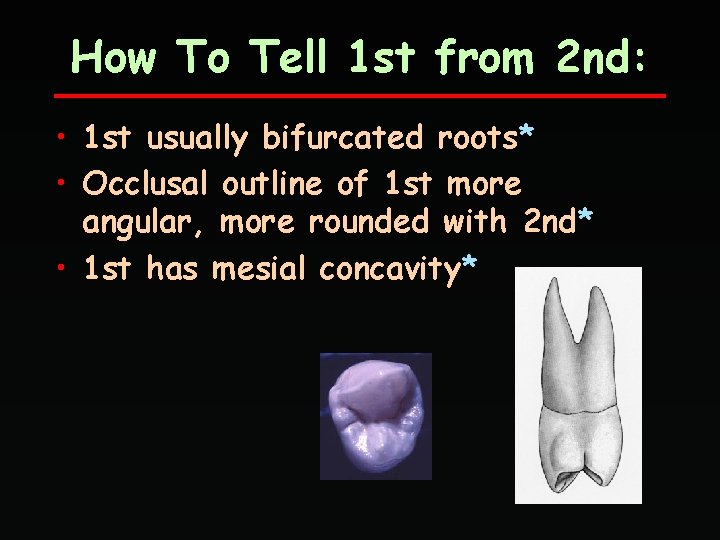 How To Tell 1st from 2nd:

• 1st usually bifurcated roots*
• Occlusal outline of 1st more angular, more rounded with 2nd*
• 1st has mesial concavity*